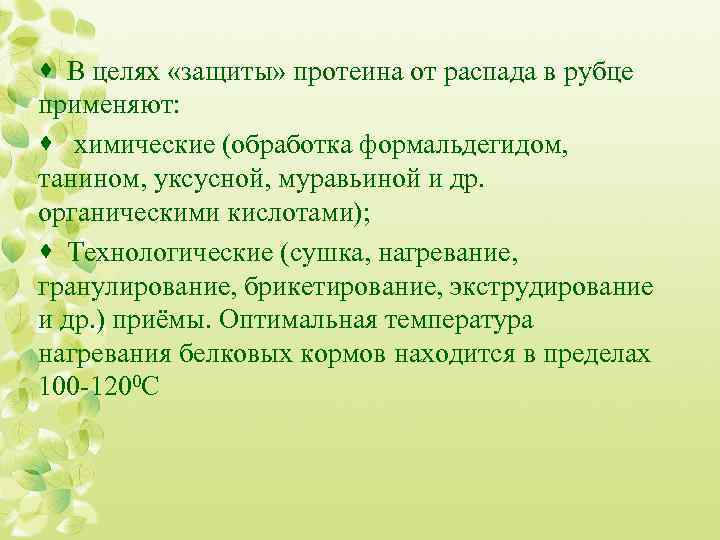 ♦ В целях «защиты» протеина от распада в рубце применяют:

♦ химические (обработка формальдегидом, танином, уксусной, муравьиной и др. органическими кислотами);

♦ Технологические (сушка, нагревание, гранулирование, брикетирование, экструдирование и др.) приёмы. Оптимальная температура нагревания белковых кормов находится в пределах 100-120$^0$С